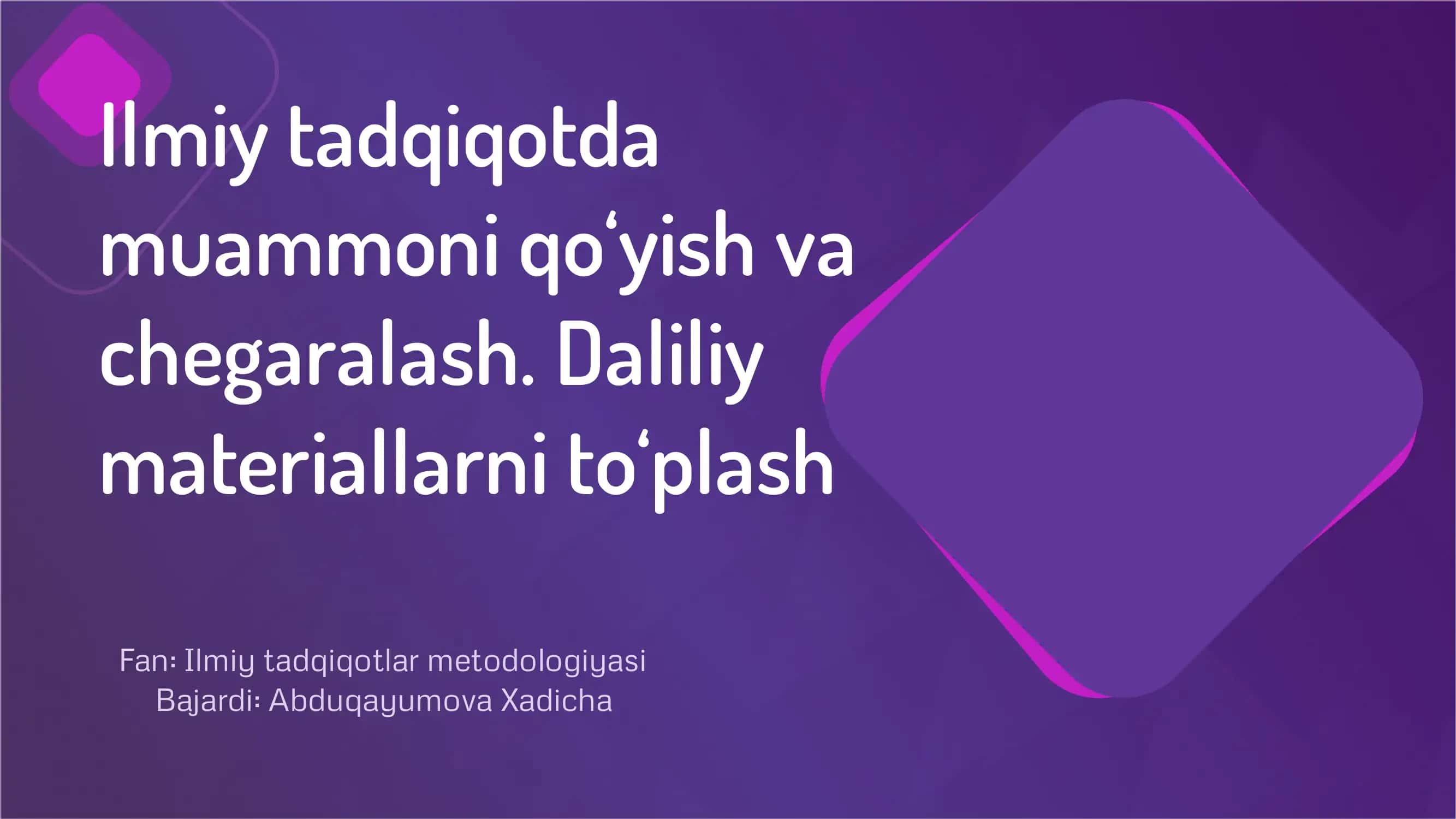 Ilmiy tadqiqotda muammoni qo‘yish va chegaralash. Daliliy materiallarni to‘plash

Fan: Ilmiy tadqiqotlar metodologiyasi
Bajardi: Abduqayumova Xadicha